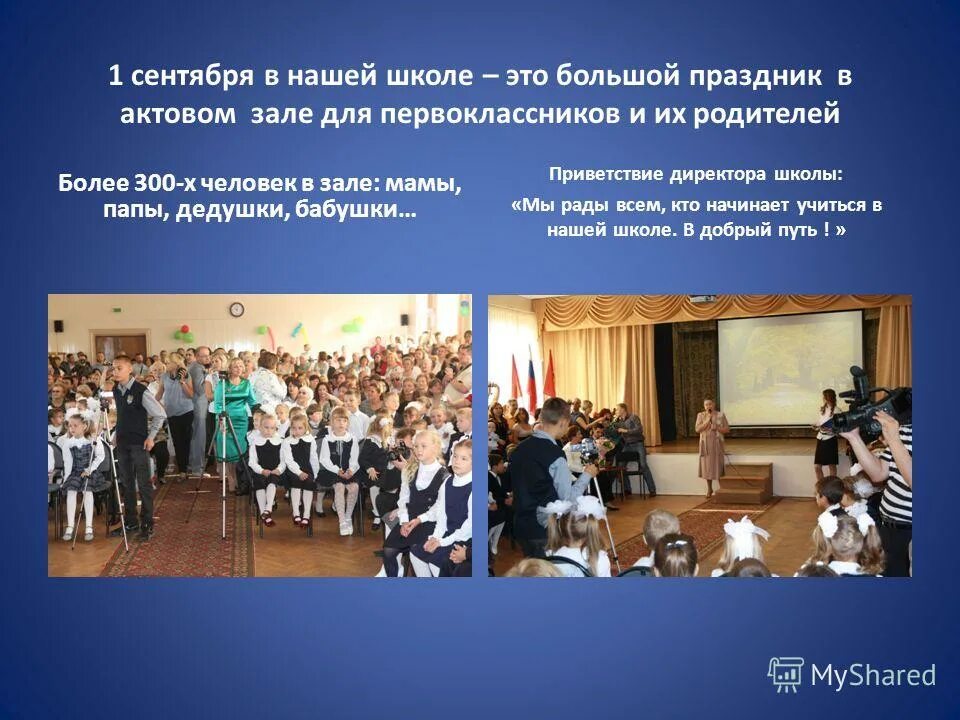 1 сентября в нашей школе – это большой праздник в актовом зале для первоклассников и их родителей

Более 300-х человек в зале: мамы, папы, дедушки, бабушки…

Приветствие директора школы:

«Мы рады всем, кто начинает учиться в нашей школе. В добрый путь ! »

MyShared